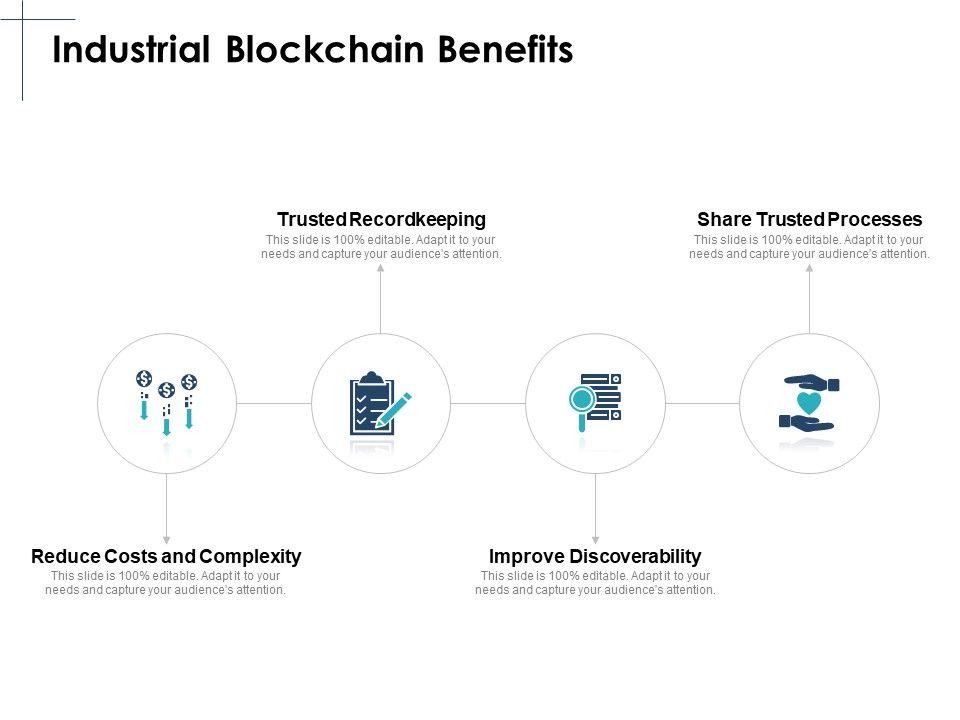 Industrial Blockchain Benefits

Trusted Recordkeeping
This slide is 100% editable. Adapt it to your needs and capture your audience's attention.

Share Trusted Processes
This slide is 100% editable. Adapt it to your needs and capture your audience's attention.

Reduce Costs and Complexity
This slide is 100% editable. Adapt it to your needs and capture your audience's attention.

Improve Discoverability
This slide is 100% editable. Adapt it to your needs and capture your audience's attention.